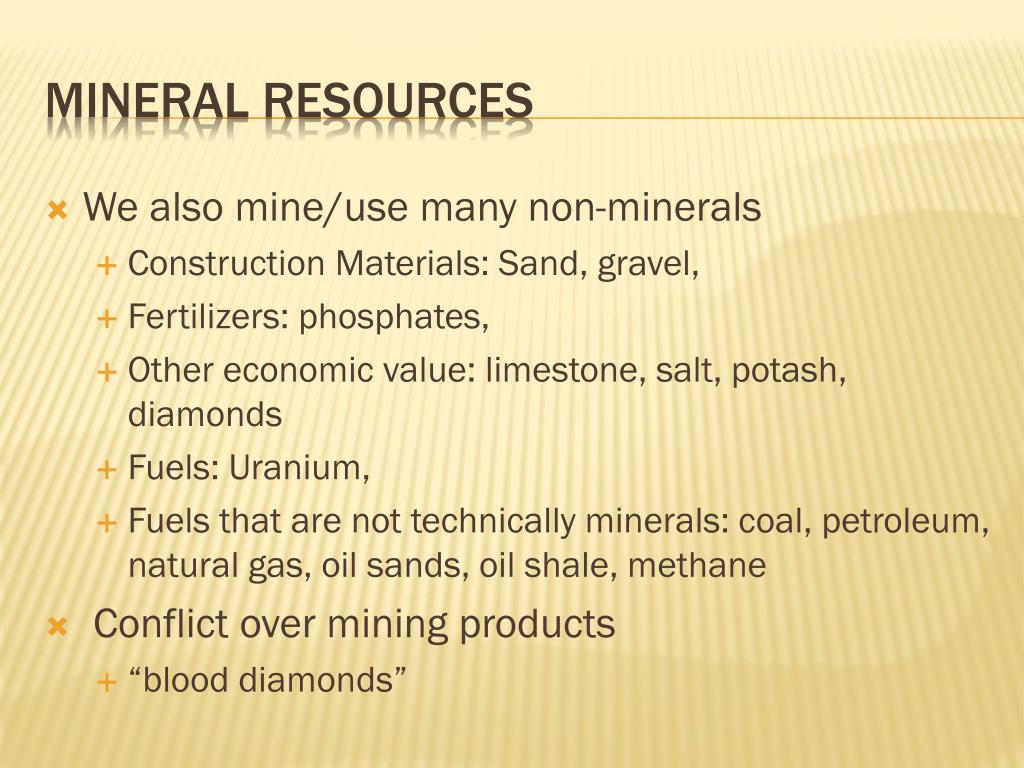 MINERAL RESOURCES

We also mine/use many non-minerals

Construction Materials: Sand, gravel,

Fertilizers: phosphates,

Other economic value: limestone, salt, potash, diamonds

Fuels: Uranium,

Fuels that are not technically minerals: coal, petroleum, natural gas, oil sands, oil shale, methane

Conflict over mining products

“blood diamonds”